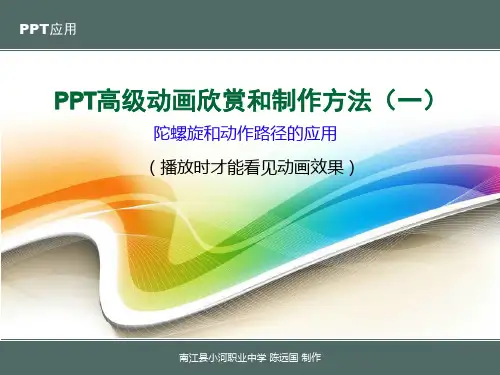 PPT应用

PPT高级动画欣赏和制作方法（一）

陀螺旋和动作路径的应用

（播放时才能看见动画效果）

南江县小河职业中学 陈远国 制作